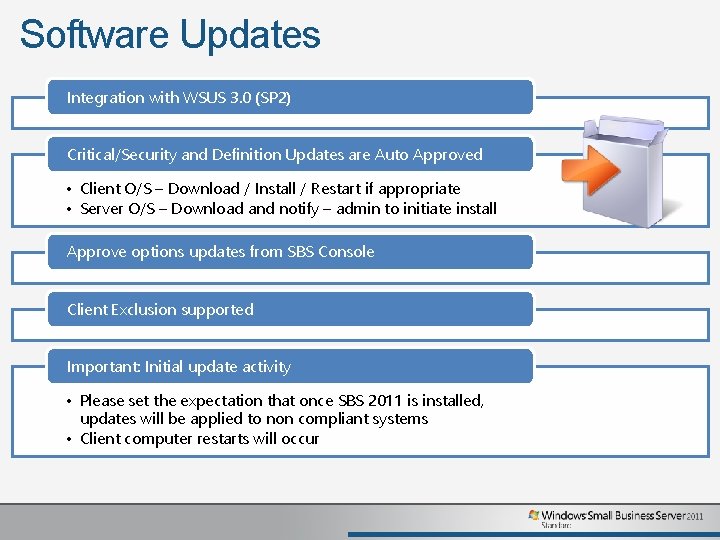 Software Updates

Integration with WSUS 3.0 (SP2)

Critical/Security and Definition Updates are Auto Approved

• Client O/S – Download / Install / Restart if appropriate
• Server O/S – Download and notify – admin to initiate install

Approve options updates from SBS Console

Client Exclusion supported

Important: Initial update activity

• Please set the expectation that once SBS 2011 is installed, updates will be applied to non compliant systems
• Client computer restarts will occur

Windows Small Business Server 2011
Standard